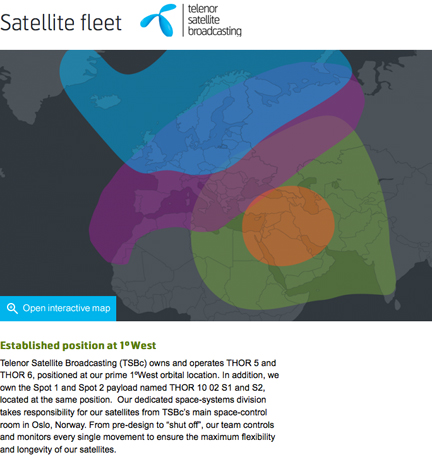 Satellite fleet

telenor
satellite
broadcasting

Open interactive map

Established position at 1º West

Telenor Satellite Broadcasting (TSBc) owns and operates THOR 5 and THOR 6, positioned at our prime 1ºWest orbital location. In addition, we own the Spot 1 and Spot 2 payload named THOR 10 02 S1 and S2, located at the same position. Our dedicated space-systems division takes responsibility for our satellites from TSBc's main space-control room in Oslo, Norway. From pre-design to "shut off", our team controls and monitors every single movement to ensure the maximum flexibility and longevity of our satellites.